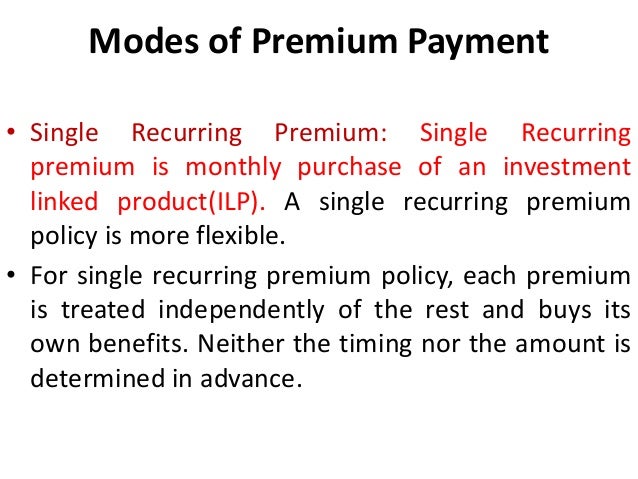 Modes of Premium Payment

• Single Recurring Premium: Single Recurring premium is monthly purchase of an investment linked product(ILP). A single recurring premium policy is more flexible.

• For single recurring premium policy, each premium is treated independently of the rest and buys its own benefits. Neither the timing nor the amount is determined in advance.